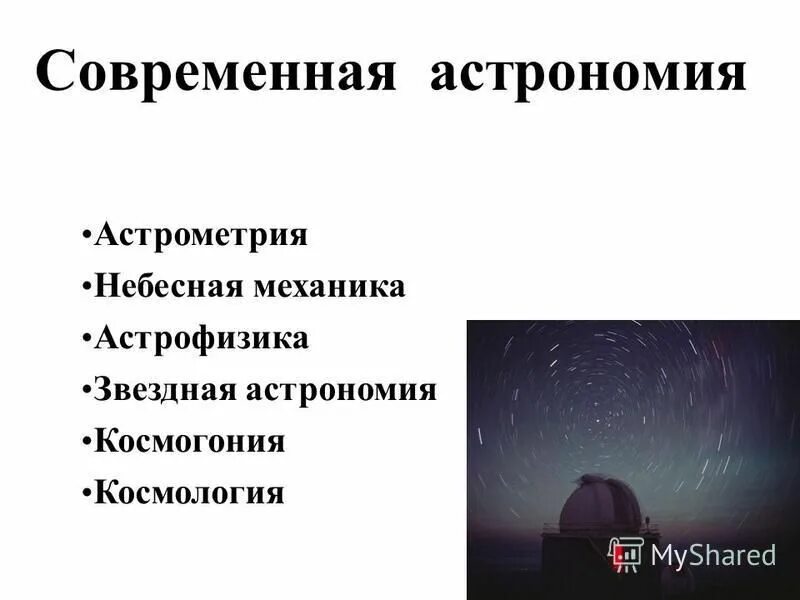 Современная астрономия

•Астрометрия
•Небесная механика
•Астрофизика
•Звездная астрономия
•Космогония
•Космология

MyShared